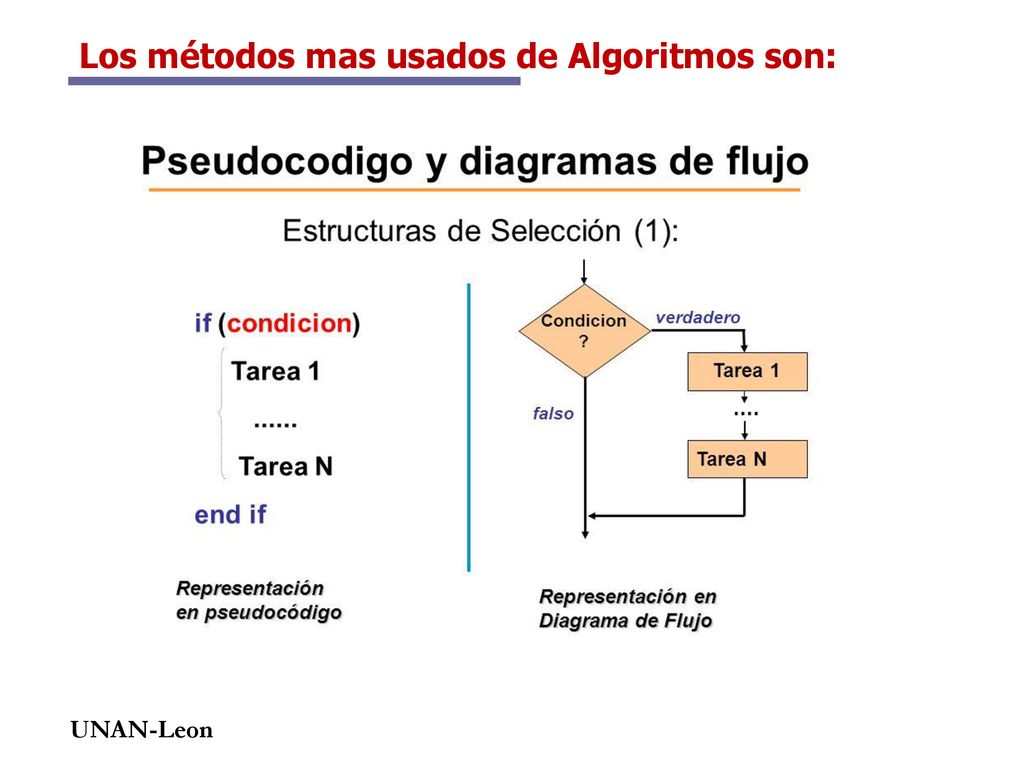 Los métodos mas usados de Algoritmos son:

Pseudocodigo y diagramas de flujo

Estructuras de Selección (1):

if (condicion)

Tarea 1

......

Tarea N

end if

Representación en pseudocódigo

Condicion ?

verdadero

Tarea 1

....

Tarea N

falso

Representación en Diagrama de Flujo

UNAN-Leon